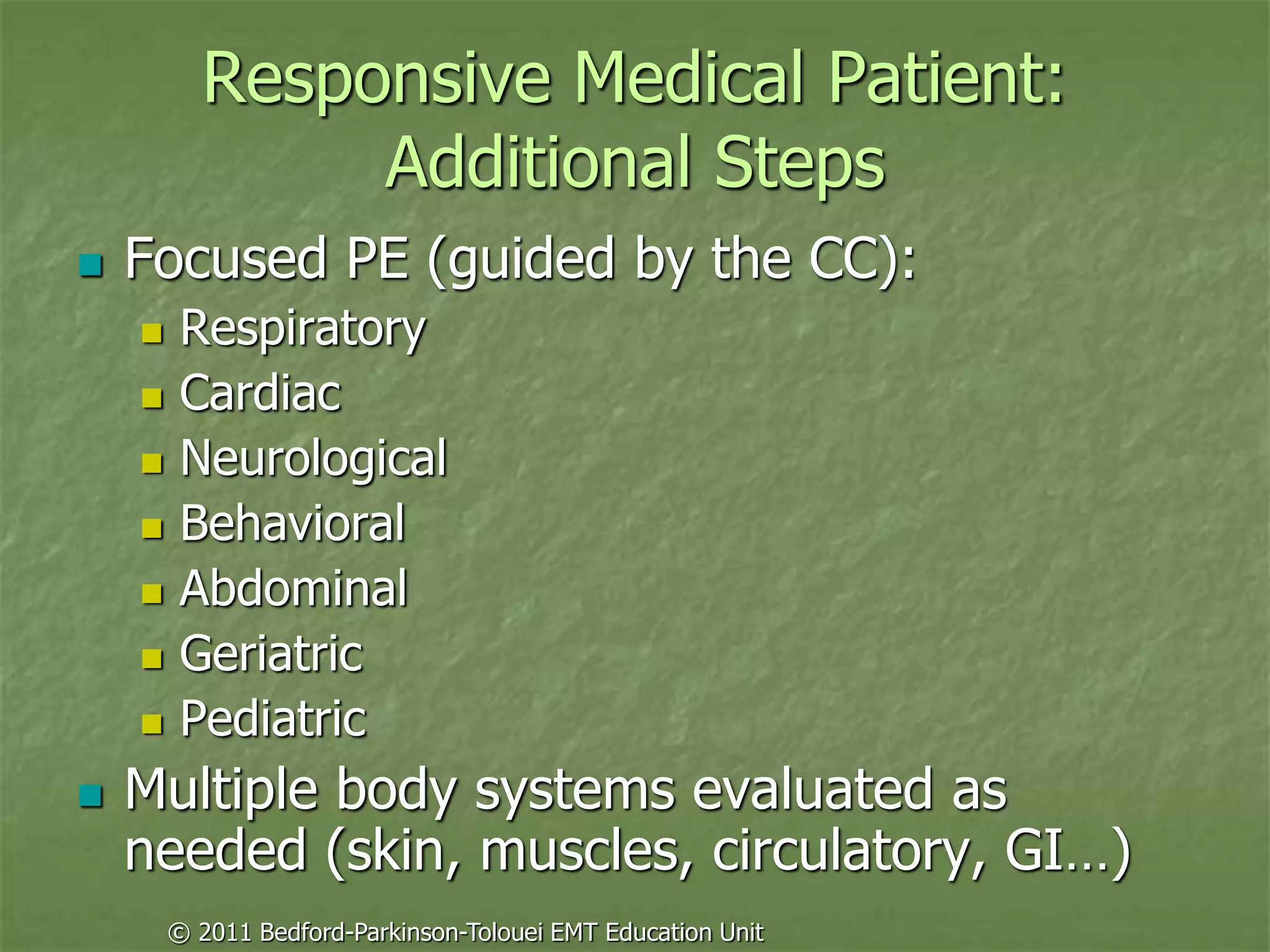 Responsive Medical Patient: Additional Steps

- Focused PE (guided by the CC):
  - Respiratory
  - Cardiac
  - Neurological
  - Behavioral
  - Abdominal
  - Geriatric
  - Pediatric
- Multiple body systems evaluated as needed (skin, muscles, circulatory, GI…)

© 2011 Bedford-Parkinson-Tolouei EMT Education Unit